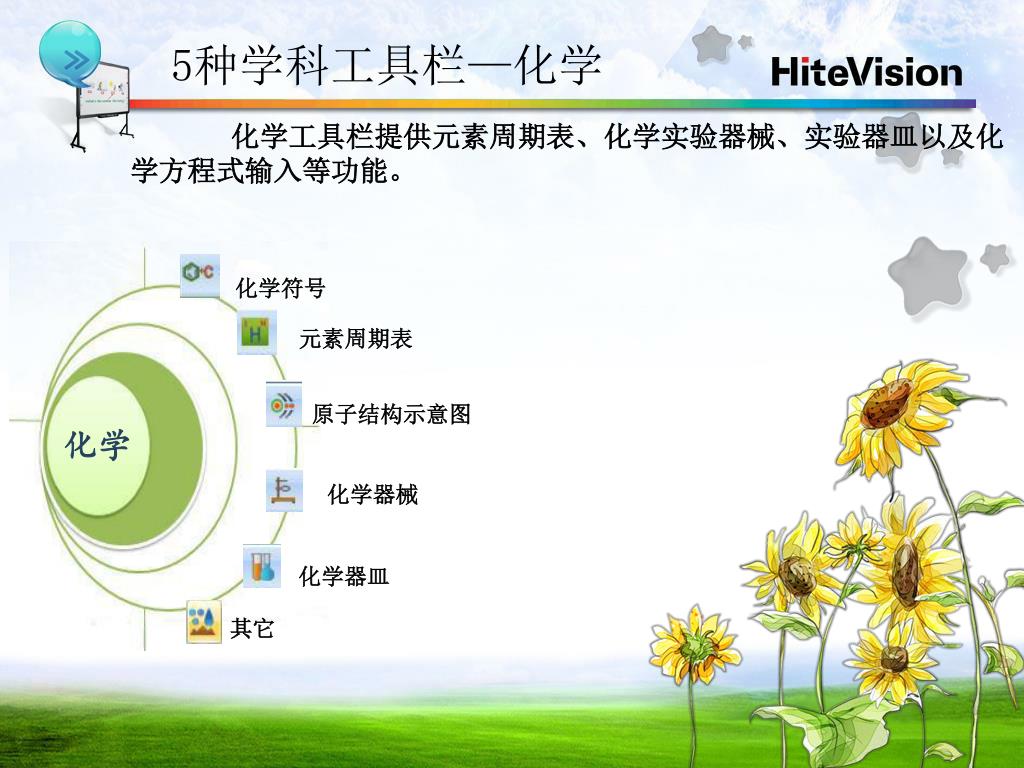 5种学科工具栏—化学

HiteVision

化学工具栏提供元素周期表、化学实验器械、实验器皿以及化学方程式输入等功能。

化学

化学符号

元素周期表

原子结构示意图

化学器械

化学器皿

其它